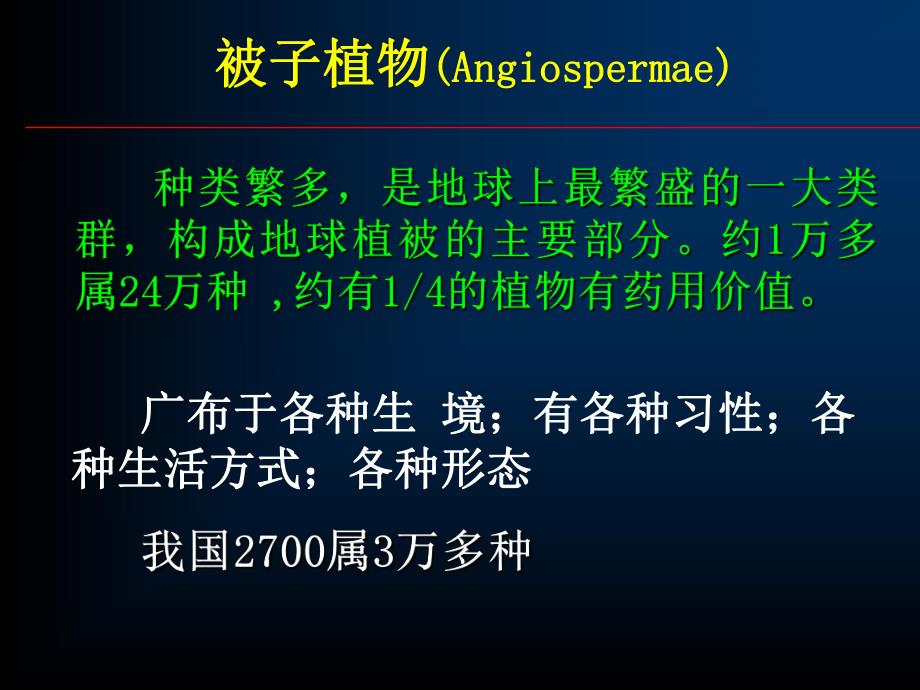 被子植物(Angiospermae)

种类繁多，是地球上最繁盛的一大类群，构成地球植被的主要部分。约1万多属24万种 ,约有1/4的植物有药用价值。

广布于各种生 境；有各种习性；各种生活方式；各种形态

我国2700属3万多种